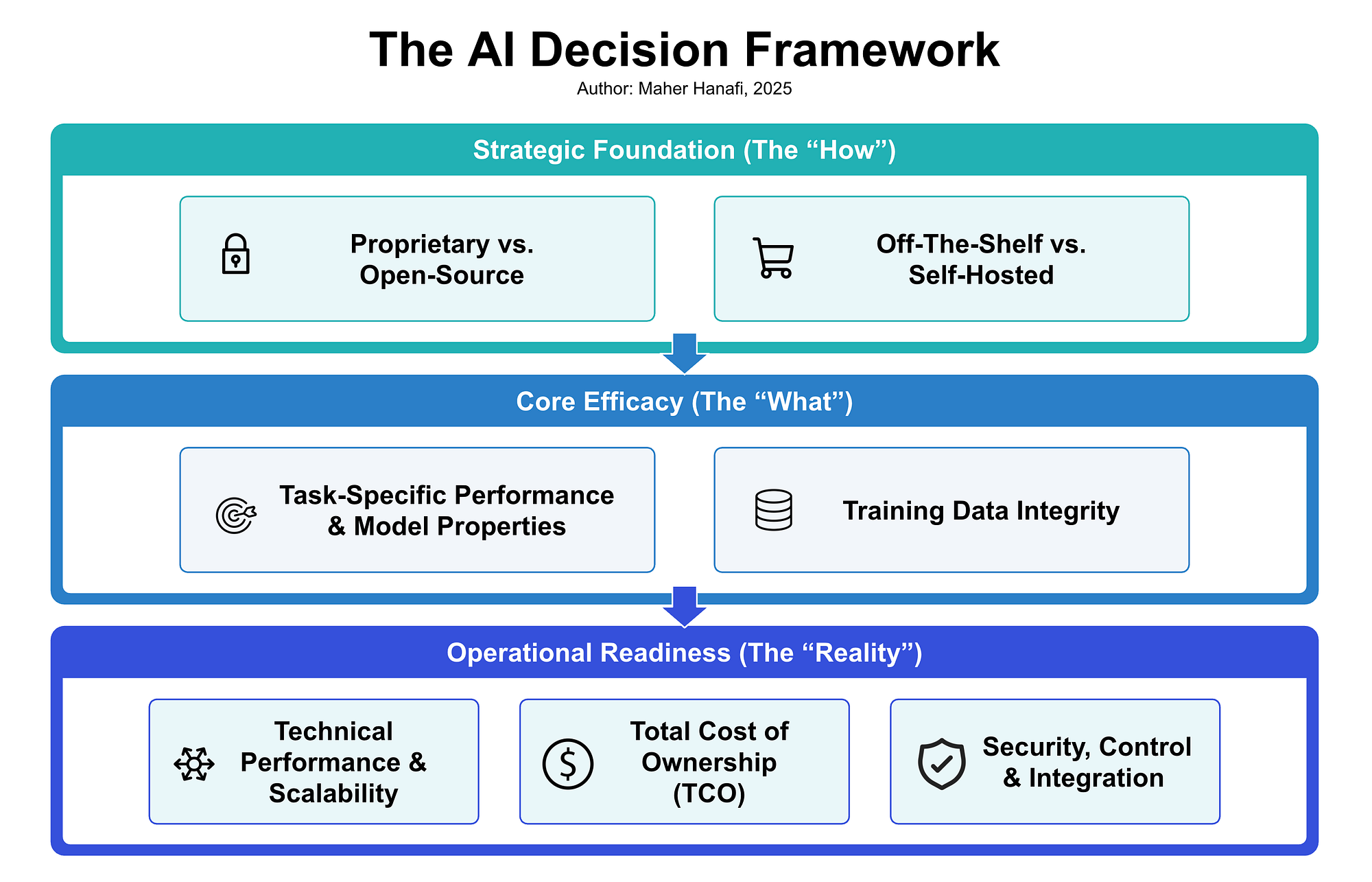 The AI Decision Framework

Author: Maher Hanafi, 2025

Strategic Foundation (The “How”)

Proprietary vs. Open-Source

Off-The-Shelf vs. Self-Hosted

Core Efficacy (The “What”)

Task-Specific Performance & Model Properties

Training Data Integrity

Operational Readiness (The “Reality”)

Technical Performance & Scalability

Total Cost of Ownership (TCO)

Security, Control & Integration